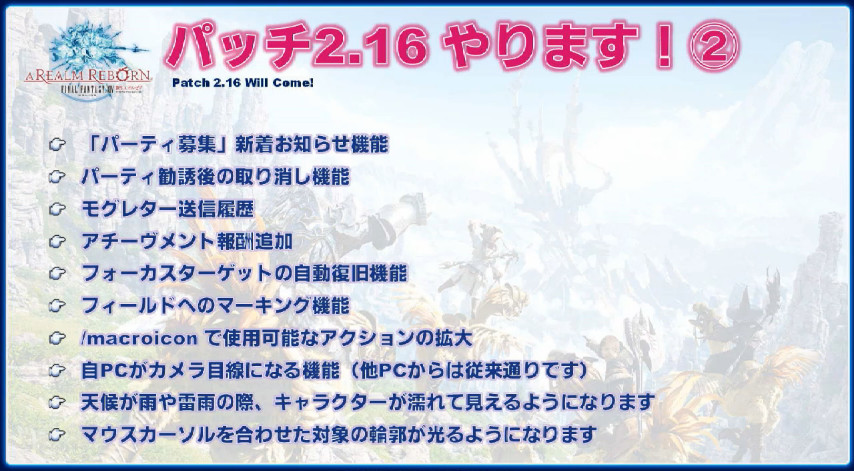 A REALM REBORN
FINAL FANTASY XIV

パッチ2.16 やります！②

Patch 2.16 Will Come!

「パーティ募集」新着お知らせ機能
パーティ勧誘後の取り消し機能
モグレター送信履歴
アチーヴメント報酬追加
フォーカスターゲットの自動復旧機能
フィールドへのマーキング機能
/macroicon で使用可能なアクションの拡大
自PCがカメラ目線になる機能（他PCからは従来通りです）
天候が雨や雷雨の際、キャラクターが濡れて見えるようになります
マウスカーソルを合わせた対象の輪郭が光るようになります